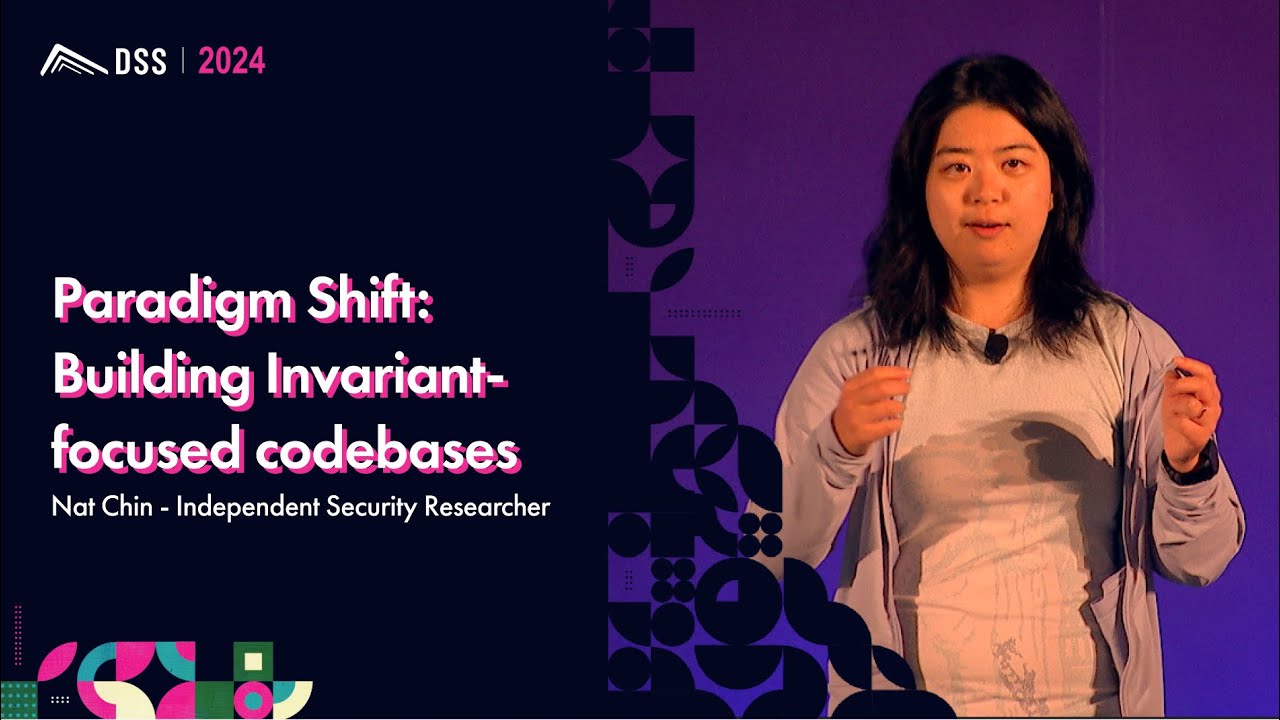 DSS | 2024

Paradigm Shift: Building Invariant-focused codebases

Nat Chin - Independent Security Researcher